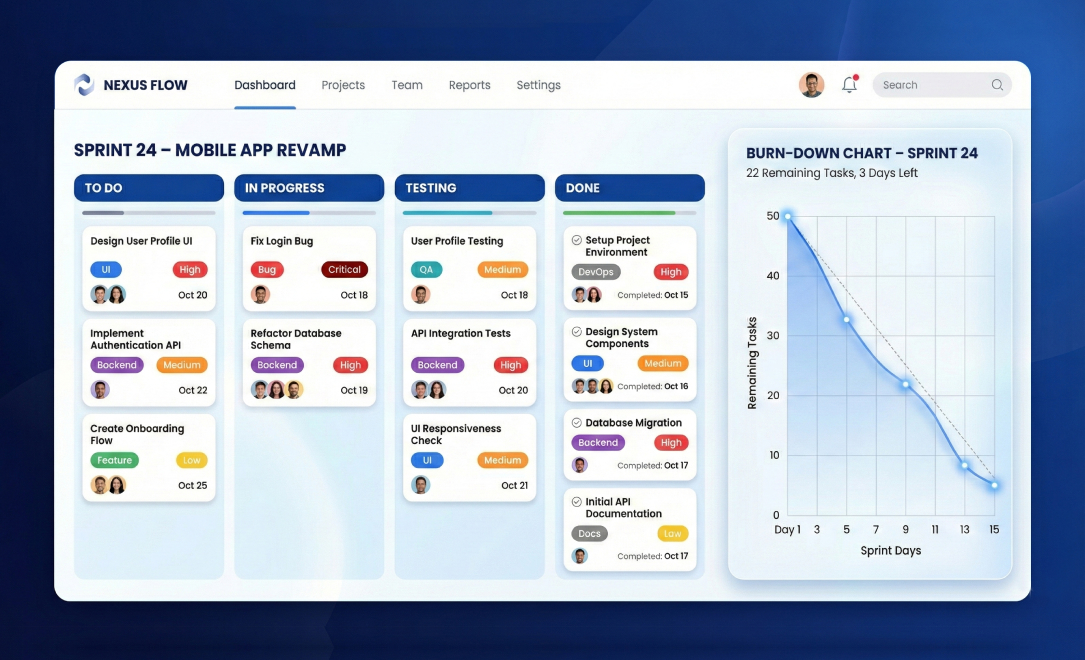 NEXUS FLOW
Dashboard
Projects
Team
Reports
Settings
Search

SPRINT 24 – MOBILE APP REVAMP

TO DO

Design User Profile UI
UI
High
Oct 20

Implement Authentication API
Bockend
Medium
Oct 22

Create Onboarding Flow
Feature
Low
Oct 25

IN PROGRESS

Fix Login Bug
Bug
Critical
Oct 18

Refactor Database Schema
Bockend
High
Oct 19

TESTING

User Profile Testing
QA
Medium
Oct 18

API Integration Tests
Bockend
High
Oct 20

UI Responsiveness Check
UI
Medium
Oct 21

DONE

Setup Project Environment
DevOps
High
Completed: Oct 15

Design System Components
UI
Medium
Completed: Oct 16

Database Migration
Backend
High
Completed: Oct 17

Initial API Documentation
Docs
Low
Completed: Oct 17

BURN-DOWN CHART – SPRINT 24
22 Remaining Tasks, 3 Days Left

Remaining Tasks
50
40
30
20
10
0
Day 1
3
5
7
9
11
13
15
Sprint Days